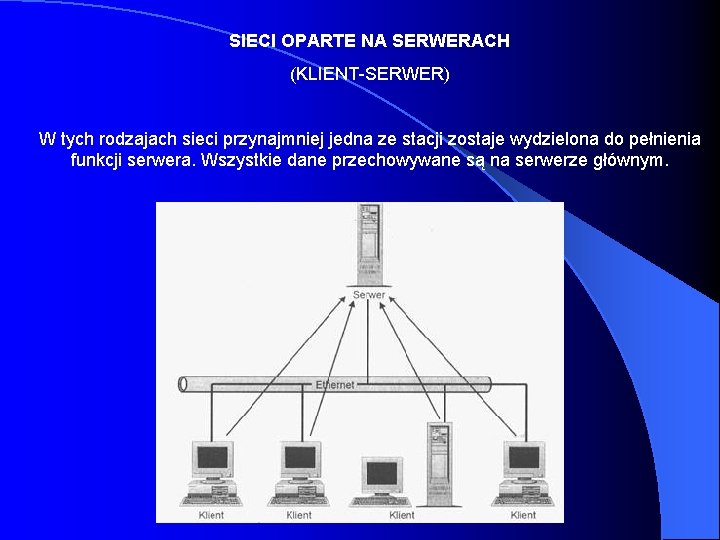 SIECI OPARTE NA SERWERACH

(KLIENT-SERWER)

W tych rodzajach sieci przynajmniej jedna ze stacji zostaje wydzielona do pełnienia funkcji serwera. Wszystkie dane przechowywane są na serwerze głównym.

Serwer

Ethernet

Klient

Klient

Klient

Klient